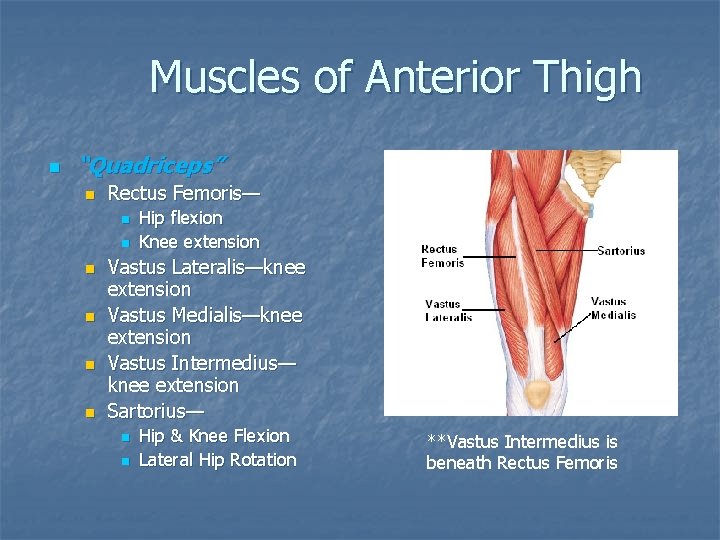 Muscles of Anterior Thigh

"Quadriceps"
Rectus Femoris—
Hip flexion
Knee extension
Vastus Lateralis—knee extension
Vastus Medialis—knee extension
Vastus Intermedius—knee extension
Sartorius—
Hip & Knee Flexion
Lateral Hip Rotation

Rectus Femoris
Sartorius
Vastus Lateralis
Vastus Medialis

**Vastus Intermedius is beneath Rectus Femoris